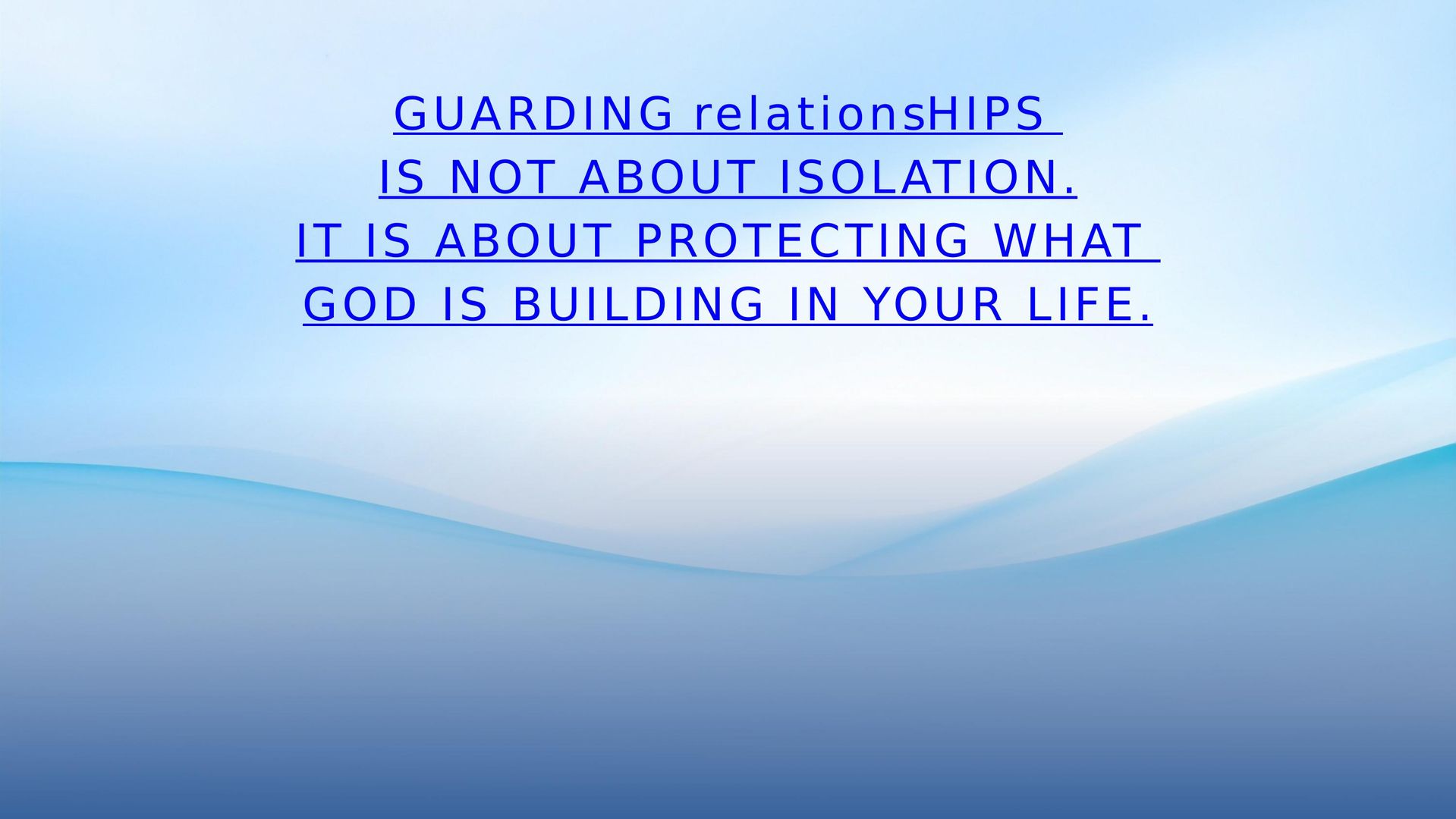 GUARDING relationsHIPS
IS NOT ABOUT ISOLATION.
IT IS ABOUT PROTECTING WHAT
GOD IS BUILDING IN YOUR LIFE.